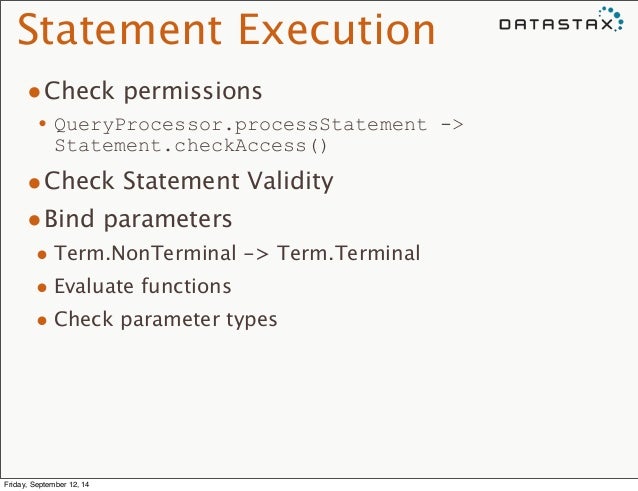 Statement Execution

DATASTAX

• Check permissions
 • QueryProcessor.processStatement -> Statement.checkAccess()
• Check Statement Validity
• Bind parameters
 • Term.NonTerminal -> Term.Terminal
 • Evaluate functions
 • Check parameter types

Friday, September 12, 14